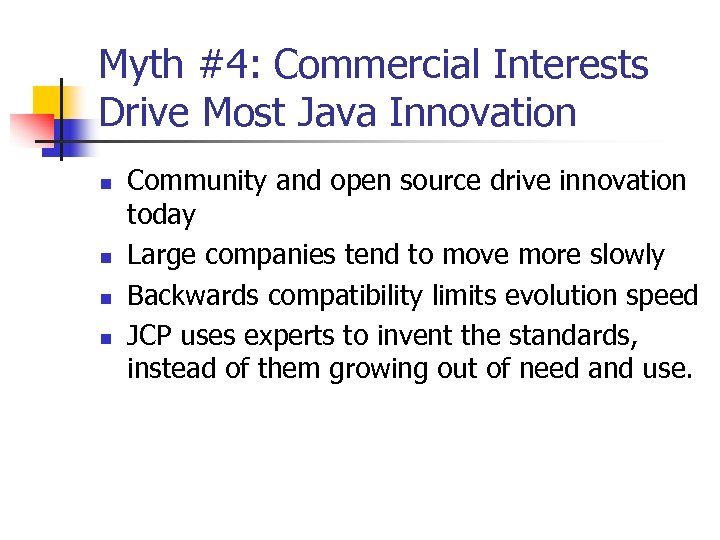 Myth #4: Commercial Interests Drive Most Java Innovation

- Community and open source drive innovation today
- Large companies tend to move more slowly
- Backwards compatibility limits evolution speed
- JCP uses experts to invent the standards, instead of them growing out of need and use.